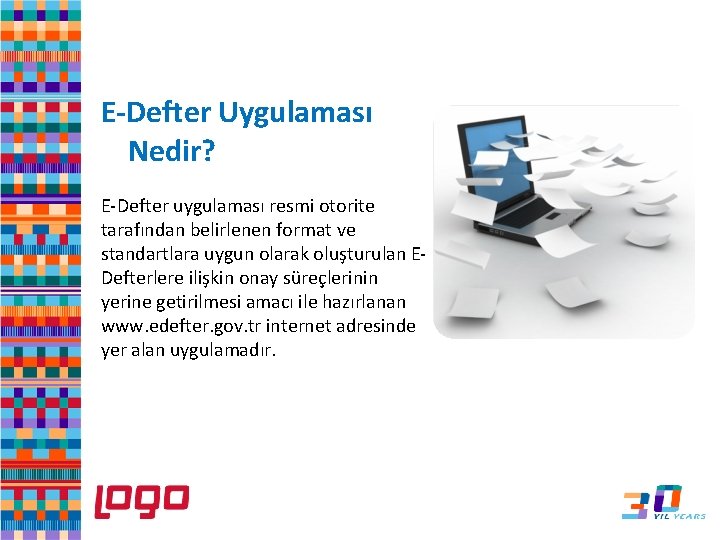 E-Defter Uygulaması Nedir?

E-Defter uygulaması resmi otorite tarafından belirlenen format ve standartlara uygun olarak oluşturulan E-Defterlere ilişkin onay süreçlerinin yerine getirilmesi amacı ile hazırlanan www.edefter.gov.tr internet adresinde yer alan uygulamadır.

logo

30 YIL YEARS